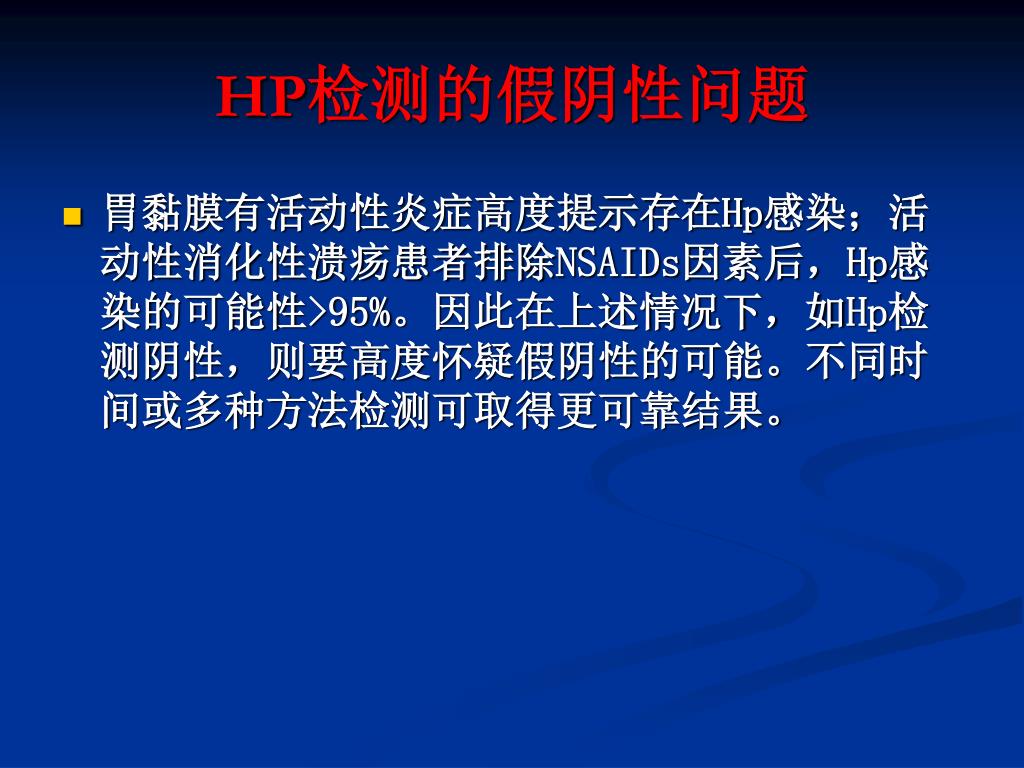 HP检测的假阴性问题

胃黏膜有活动性炎症高度提示存在Hp感染；活动性消化性溃疡患者排除NSAIDs因素后，Hp感染的可能性>95%。因此在上述情况下，如Hp检测阴性，则要高度怀疑假阴性的可能。不同时间或多种方法检测可取得更可靠结果。